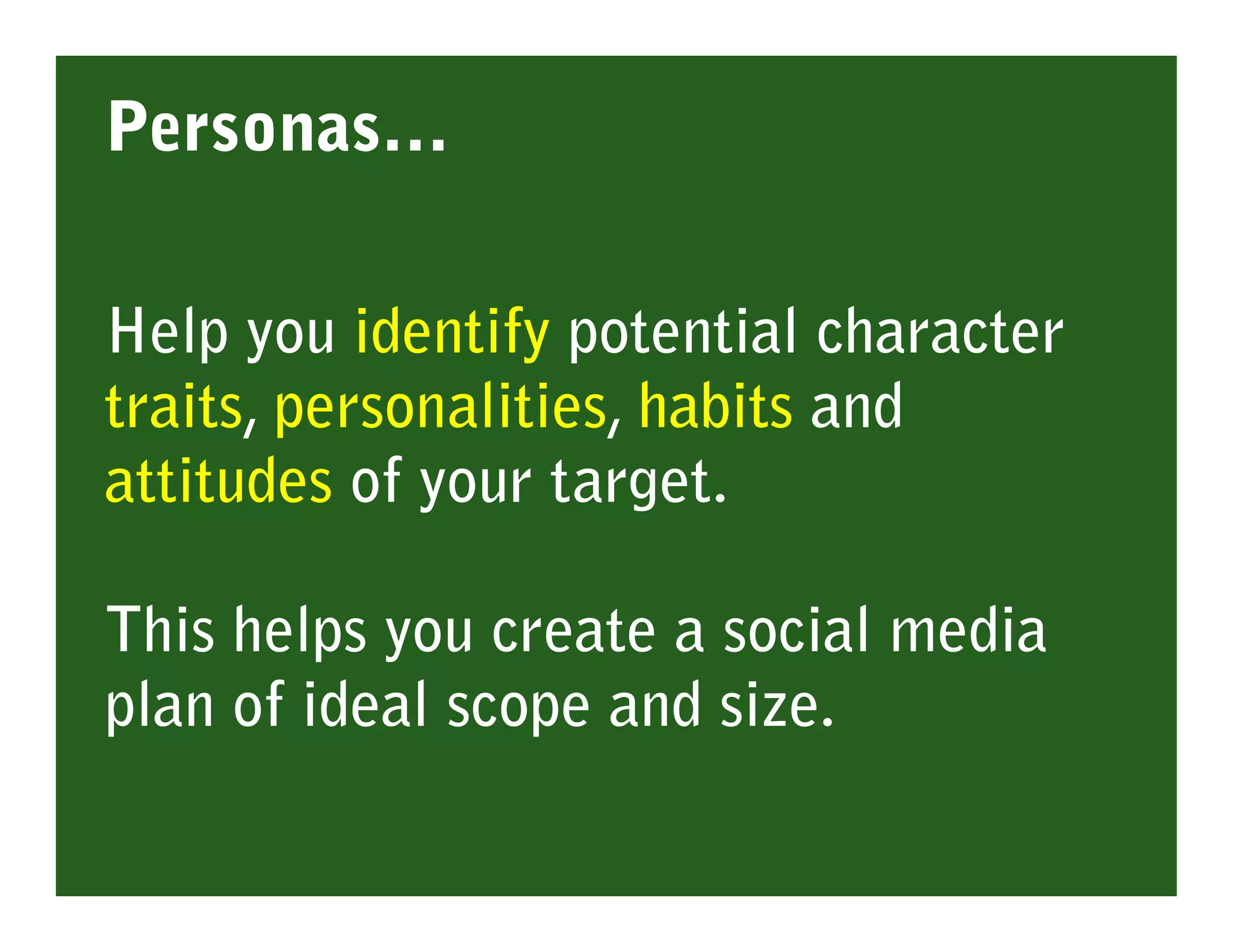 Personas...

Help you identify potential character traits, personalities, habits and attitudes of your target.

This helps you create a social media plan of ideal scope and size.